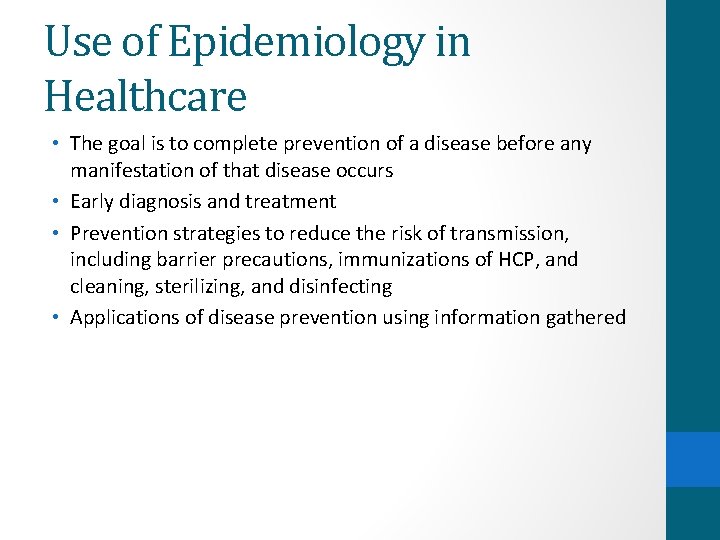 Use of Epidemiology in Healthcare

• The goal is to complete prevention of a disease before any manifestation of that disease occurs
• Early diagnosis and treatment
• Prevention strategies to reduce the risk of transmission, including barrier precautions, immunizations of HCP, and cleaning, sterilizing, and disinfecting
• Applications of disease prevention using information gathered